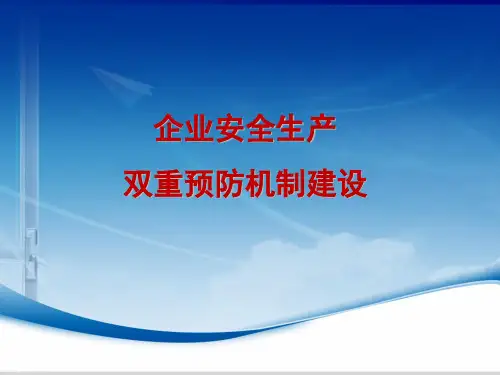 企业安全生产
双重预防机制建设